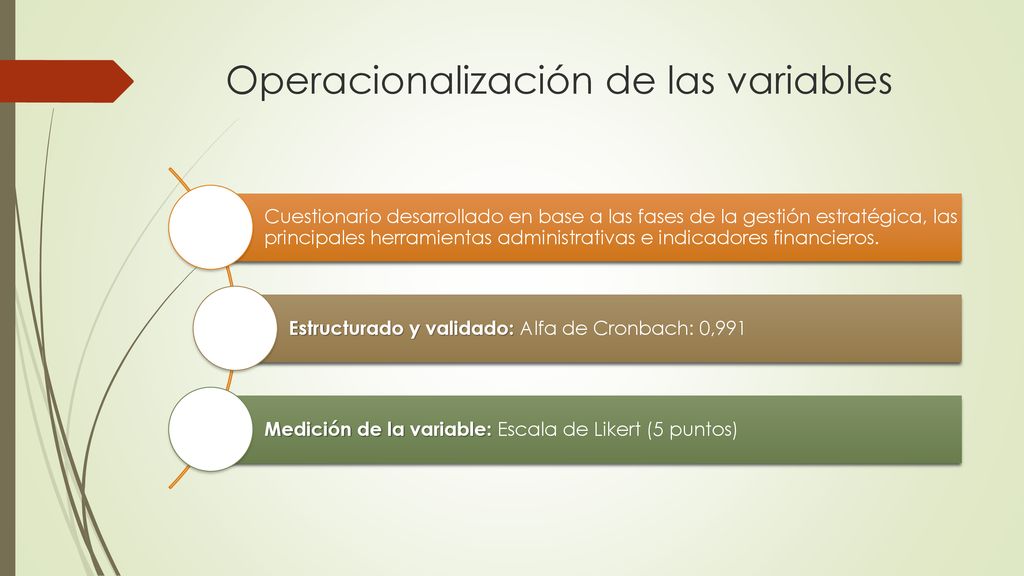 Operacionalización de las variables

Cuestionario desarrollado en base a las fases de la gestión estratégica, las principales herramientas administrativas e indicadores financieros.

Estructurado y validado: Alfa de Cronbach: 0,991

Medición de la variable: Escala de Likert (5 puntos)